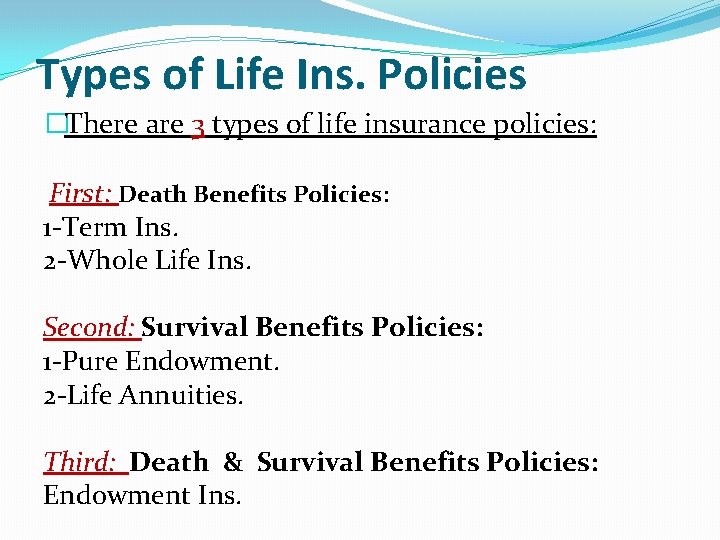 Types of Life Ins. Policies

There are 3 types of life insurance policies:

First: Death Benefits Policies:
1-Term Ins.
2-Whole Life Ins.

Second: Survival Benefits Policies:
1-Pure Endowment.
2-Life Annuities.

Third: Death & Survival Benefits Policies:
Endowment Ins.